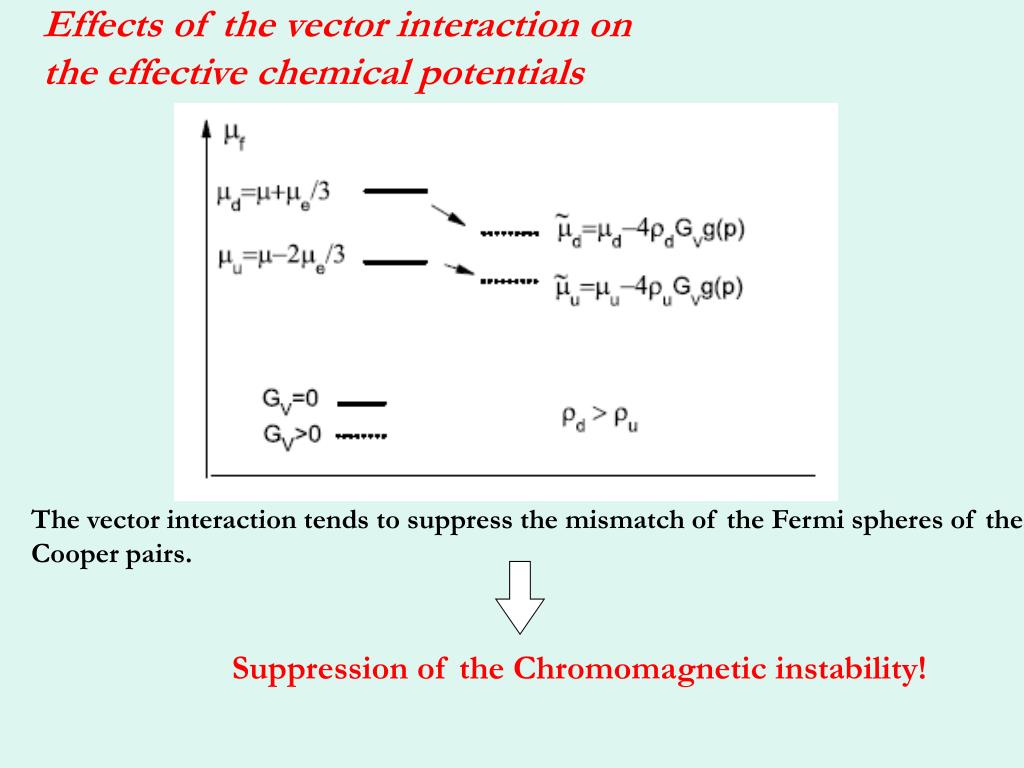 Effects of the vector interaction on the effective chemical potentials

$\mu_f$

$\mu_d=\mu+\mu_e/3$

$\tilde{\mu}_d=\mu_d-4\rho_d G_V g(p)$

$\mu_u=\mu-2\mu_e/3$

$\tilde{\mu}_u=\mu_u-4\rho_u G_V g(p)$

$G_V=0$

$G_V>0$

$\rho_d > \rho_u$

The vector interaction tends to suppress the mismatch of the Fermi spheres of the Cooper pairs.

Suppression of the Chromomagnetic instability!